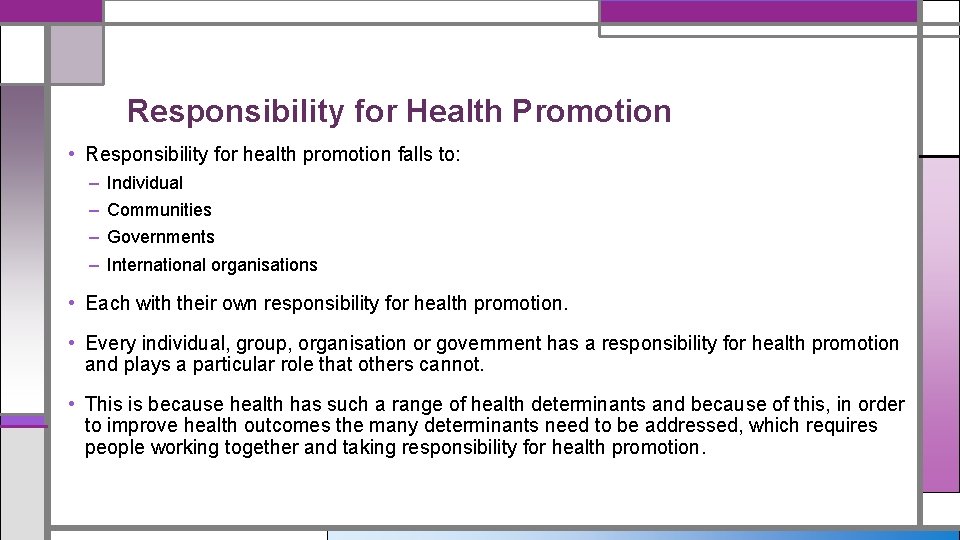 Responsibility for Health Promotion

• Responsibility for health promotion falls to:
– Individual
– Communities
– Governments
– International organisations

• Each with their own responsibility for health promotion.

• Every individual, group, organisation or government has a responsibility for health promotion and plays a particular role that others cannot.

• This is because health has such a range of health determinants and because of this, in order to improve health outcomes the many determinants need to be addressed, which requires people working together and taking responsibility for health promotion.